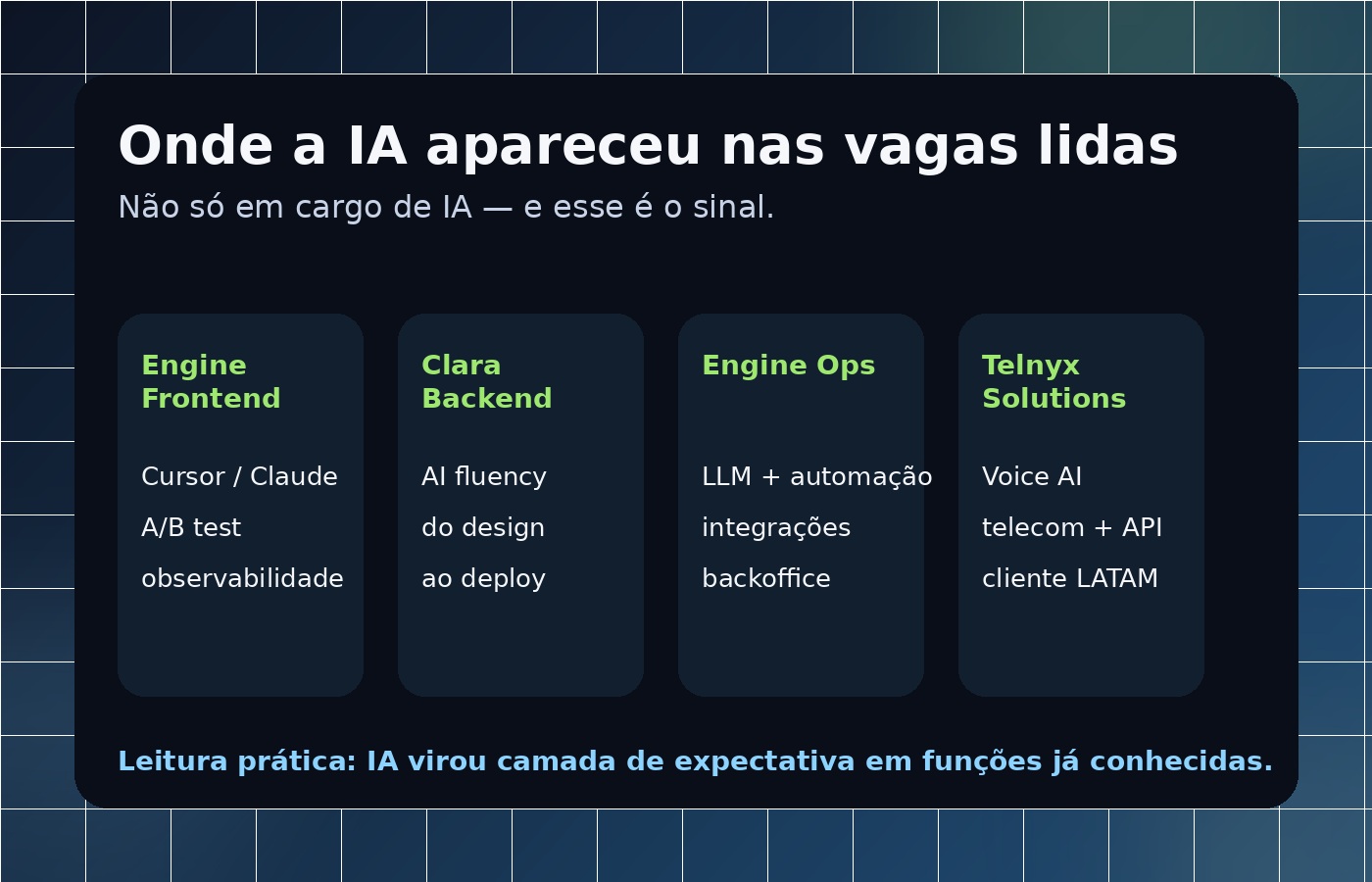 Onde a IA apareceu nas vagas lidas

Não só em cargo de IA — e esse é o sinal.

Engine Frontend

Cursor / Claude
A/B test
observabilidade

Clara Backend

AI fluency
do design
ao deploy

Engine Ops

LLM + automação
integrações
backoffice

Telnyx Solutions

Voice AI
telecom + API
cliente LATAM

Leitura prática: IA virou camada de expectativa em funções já conhecidas.